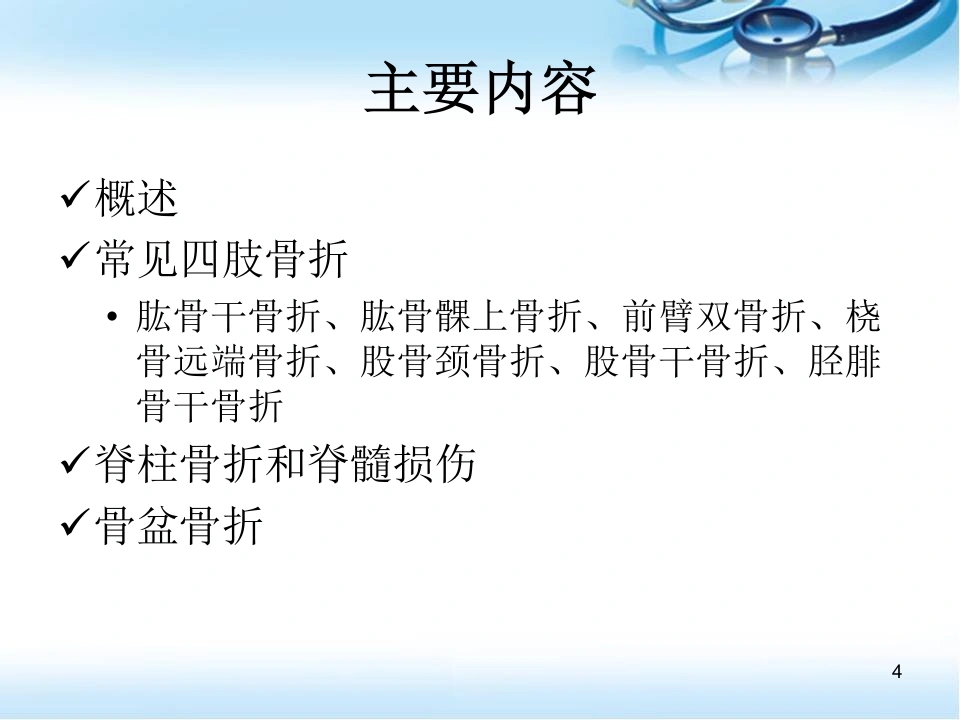 主要内容

✓概述

✓常见四肢骨折

• 肱骨干骨折、肱骨髁上骨折、前臂双骨折、桡骨远端骨折、股骨颈骨折、股骨干骨折、胫腓骨干骨折

✓脊柱骨折和脊髓损伤

✓骨盆骨折

4